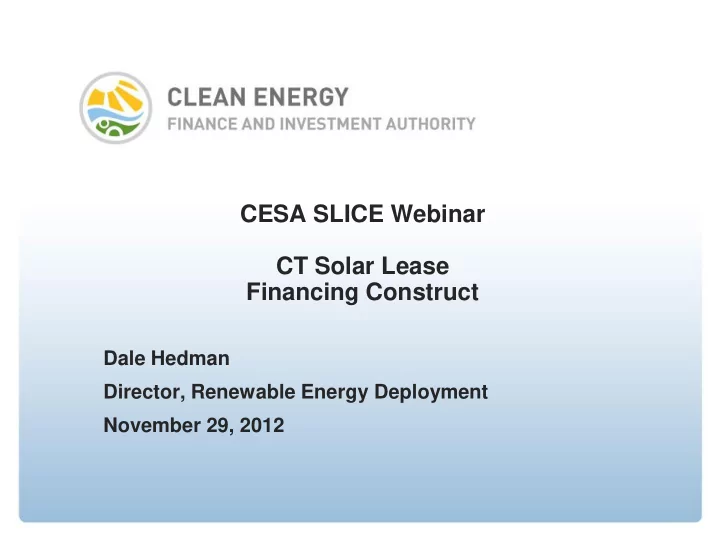 CLEAN ENERGY
FINANCE AND INVESTMENT AUTHORITY

CESA SLICE Webinar

CT Solar Lease
Financing Construct

Dale Hedman

Director, Renewable Energy Deployment

November 29, 2012